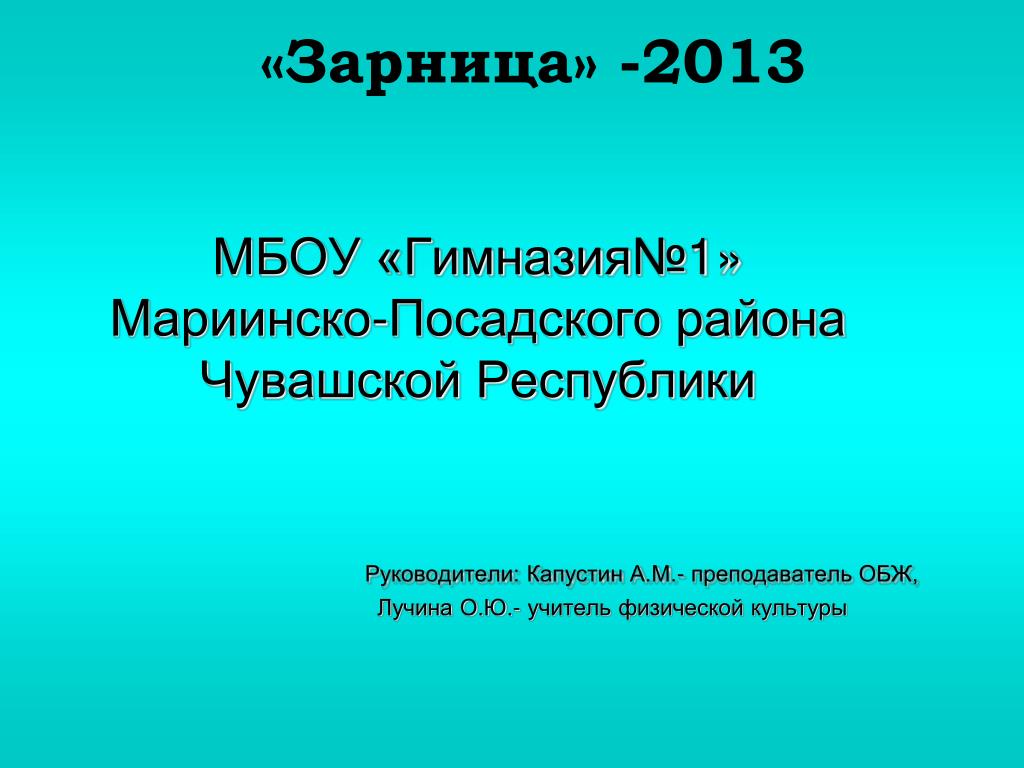 «Зарница» -2013

МБОУ «Гимназия№1» Мариинско-Посадского района Чувашской Республики

Руководители: Капустин А.М.- преподаватель ОБЖ,
Лучина О.Ю.- учитель физической культуры